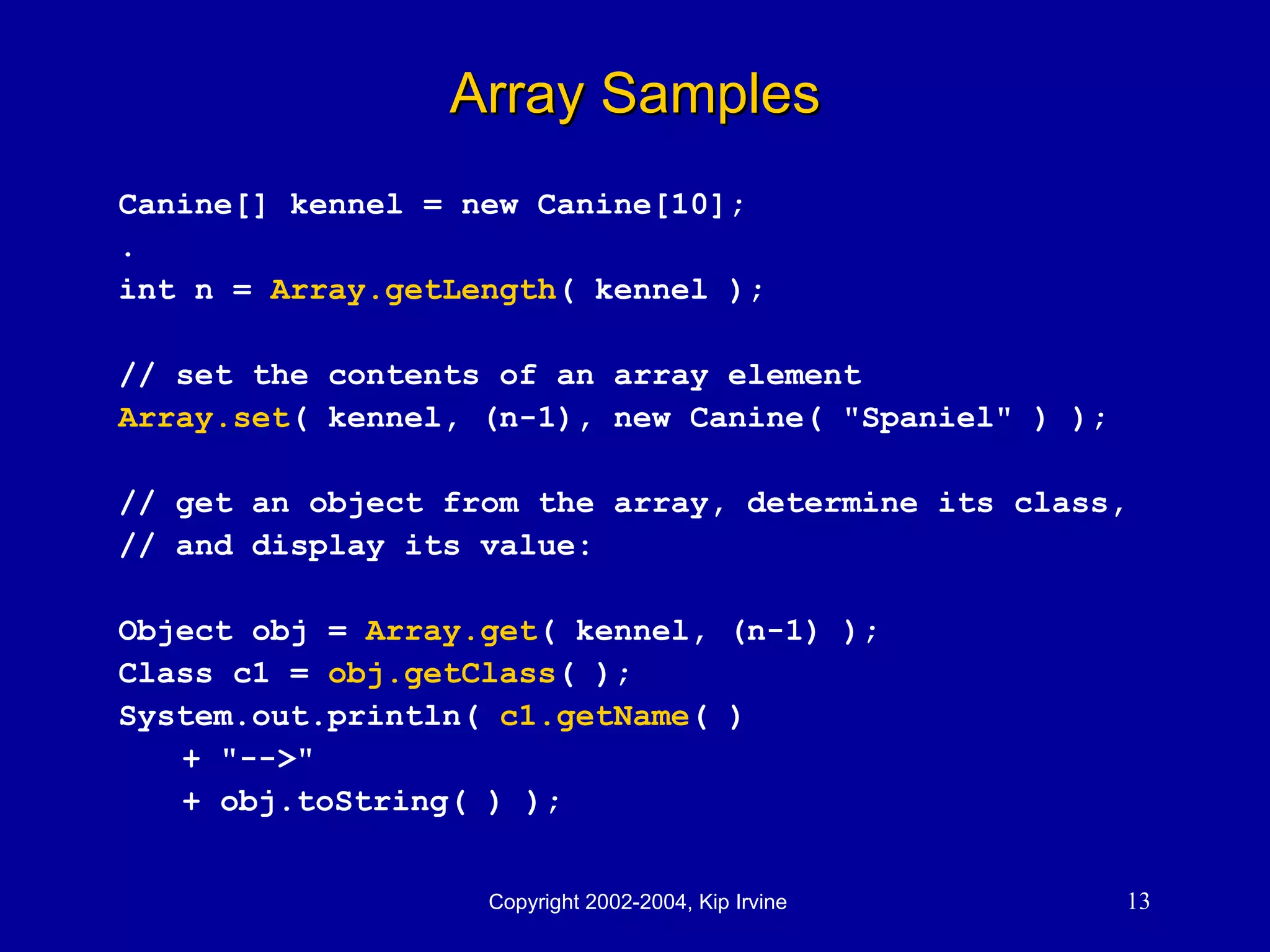 Array Samples

Canine[] kennel = new Canine[10];
.
int n = Array.getLength( kennel );

// set the contents of an array element
Array.set( kennel, (n-1), new Canine( "Spaniel" ) );

// get an object from the array, determine its class,
// and display its value:

Object obj = Array.get( kennel, (n-1) );
Class c1 = obj.getClass( );
System.out.println( c1.getName( )
    + "-->"
    + obj.toString( ) );

Copyright 2002-2004, Kip Irvine

13